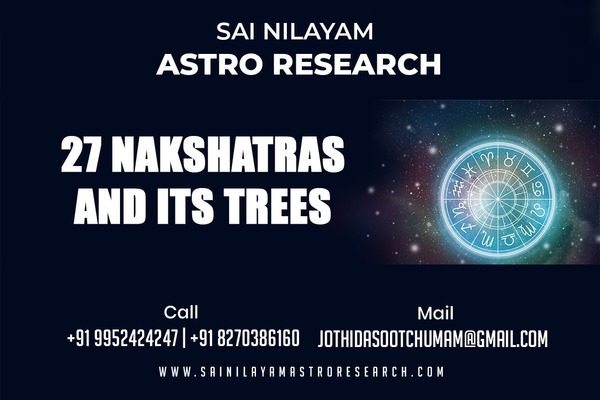 SAI NILAYAM
ASTRO RESEARCH

27 NAKSHATRAS AND ITS TREES

Call
+91 9952424247 | +91 8270386160

Mail
JOTHIDASOOTCHUMAM@GMAIL.COM

WWW.SAINILAYAMASTRORESEARCH.COM